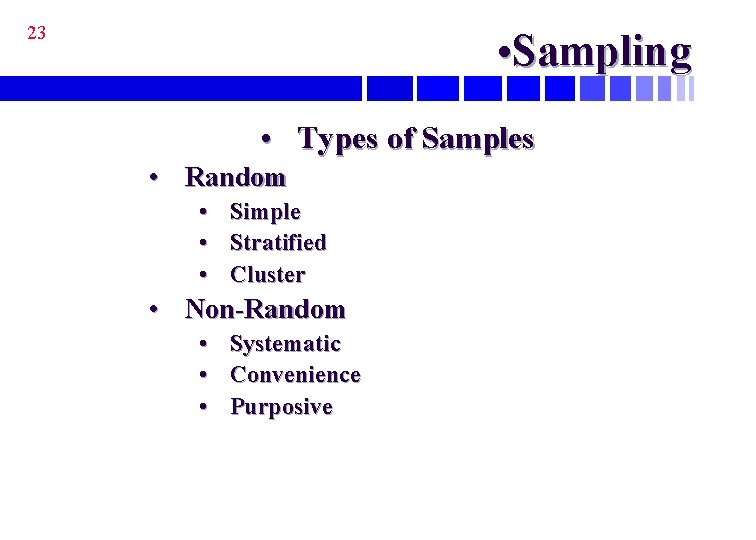 23

•Sampling

• Types of Samples

• Random
  • Simple
  • Stratified
  • Cluster
• Non-Random
  • Systematic
  • Convenience
  • Purposive